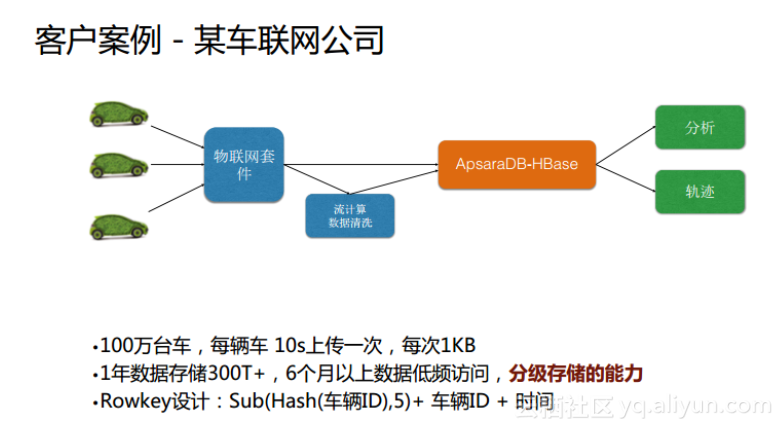 客户案例 - 某车联网公司

物联网套件

流计算
数据清洗

ApsaraDB-HBase

分析

轨迹

•100万台车，每辆车 10s上传一次，每次1KB
•1年数据存储300T+，6个月以上数据低频访问，分级存储的能力
•Rowkey设计：Sub(Hash(车辆ID),5)+ 车辆ID + 时间

云栖社区 yq.aliyun.com